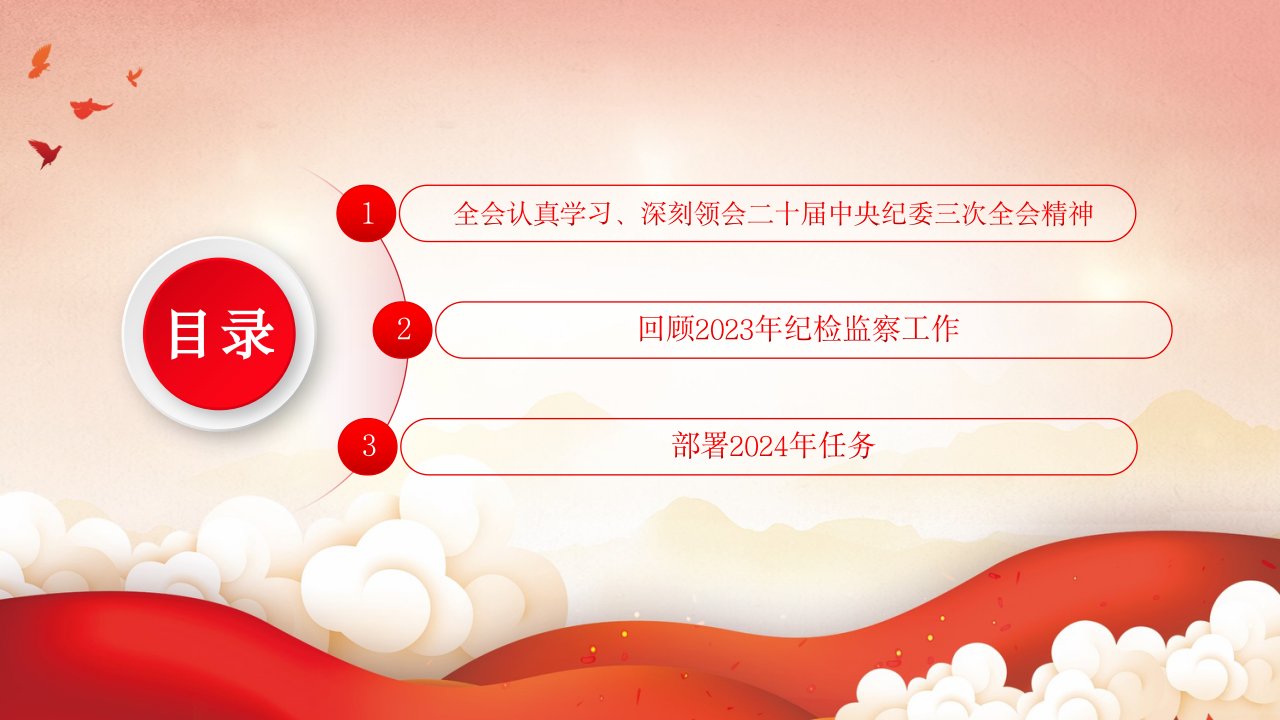 目录

1 全会认真学习、深刻领会二十届中央纪委三次全会精神

2 回顾2023年纪检监察工作

3 部署2024年任务